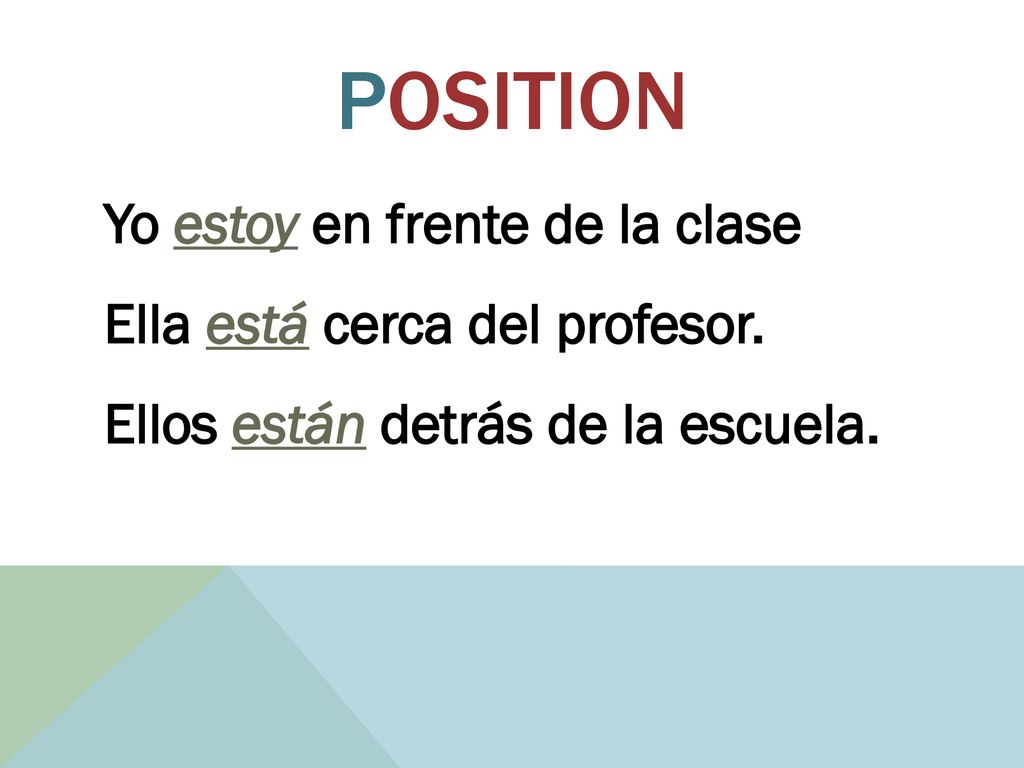 POSITION

Yo estoy en frente de la clase

Ella está cerca del profesor.

Ellos están detrás de la escuela.